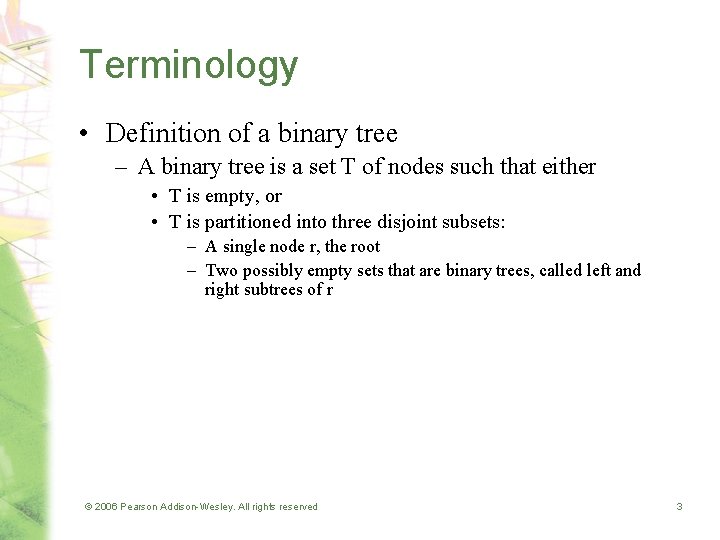 Terminology

• Definition of a binary tree
  – A binary tree is a set T of nodes such that either
    • T is empty, or
    • T is partitioned into three disjoint subsets:
      – A single node r, the root
      – Two possibly empty sets that are binary trees, called left and right subtrees of r

© 2006 Pearson Addison-Wesley. All rights reserved

3